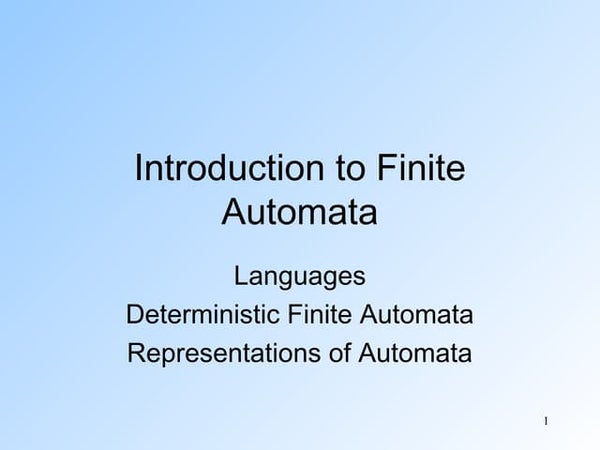 Introduction to Finite Automata

Languages
Deterministic Finite Automata
Representations of Automata

1